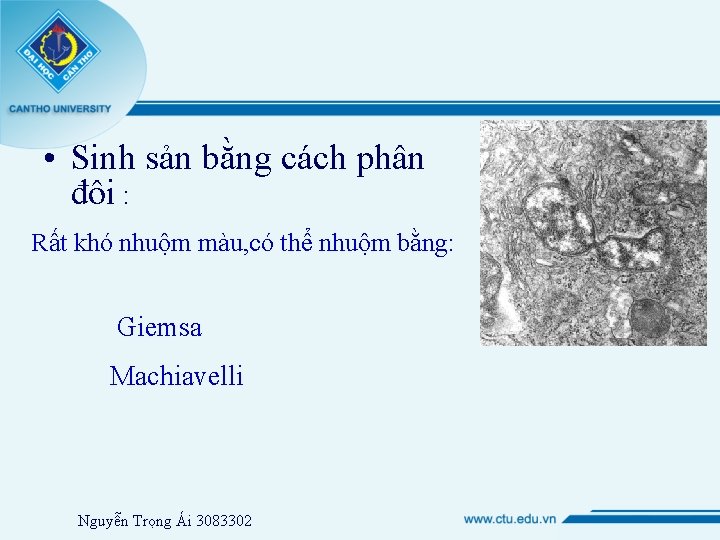 ĐẠI HỌC CẦN THƠ
CANTHO UNIVERSITY

• Sinh sản bằng cách phân đôi :

Rất khó nhuộm màu,có thể nhuộm bằng:

Giemsa

Machiavelli

Nguyễn Trọng Ái 3083302

www.ctu.edu.vn